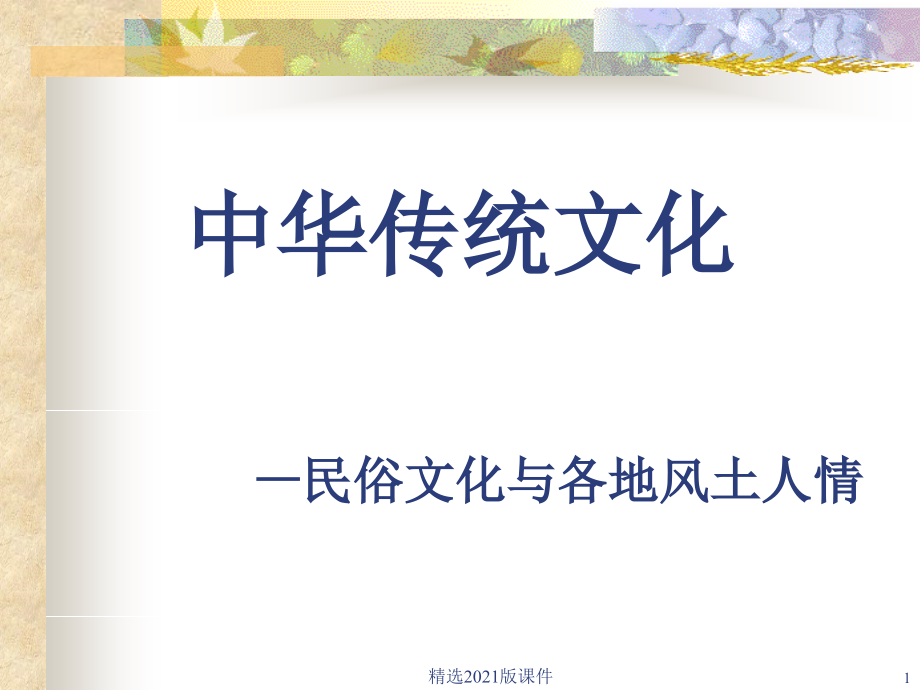 中华传统文化

—民俗文化与各地风土人情

精选2021版课件

1